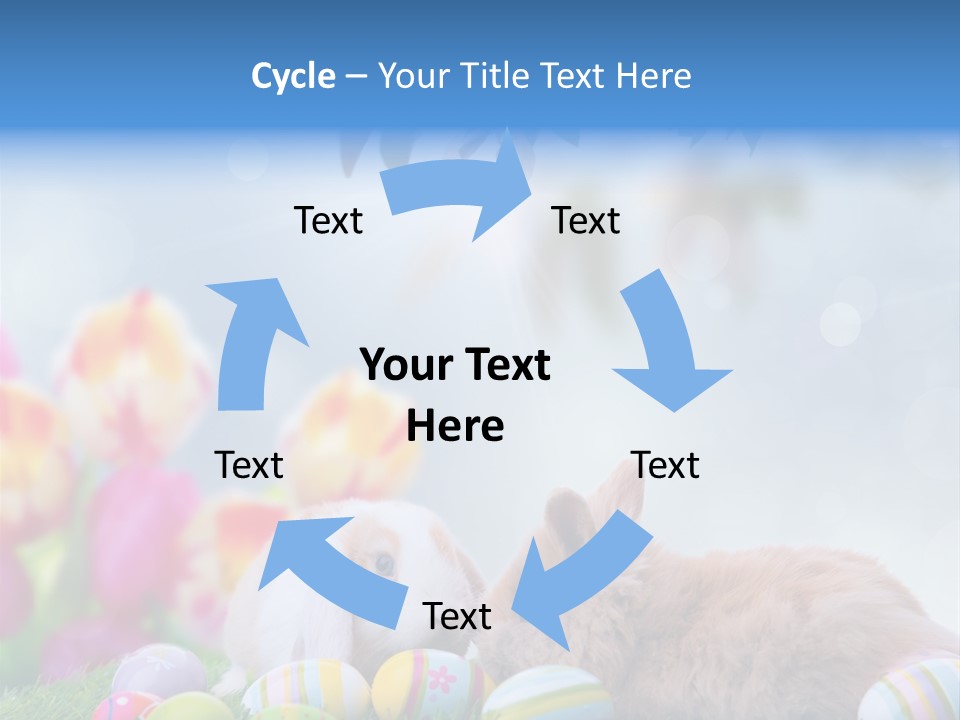 Cycle – Your Title Text Here

Text

Text

Your Text Here

Text

Text

Text